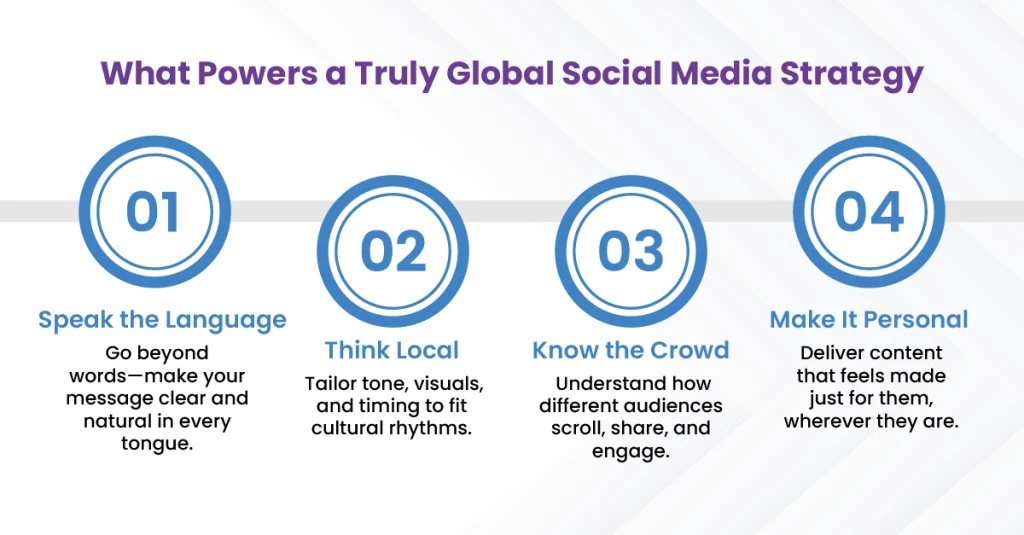 What Powers a Truly Global Social Media Strategy

01

Speak the Language

Go beyond words—make your message clear and natural in every tongue.

02

Think Local

Tailor tone, visuals, and timing to fit cultural rhythms.

03

Know the Crowd

Understand how different audiences scroll, share, and engage.

04

Make It Personal

Deliver content that feels made just for them, wherever they are.